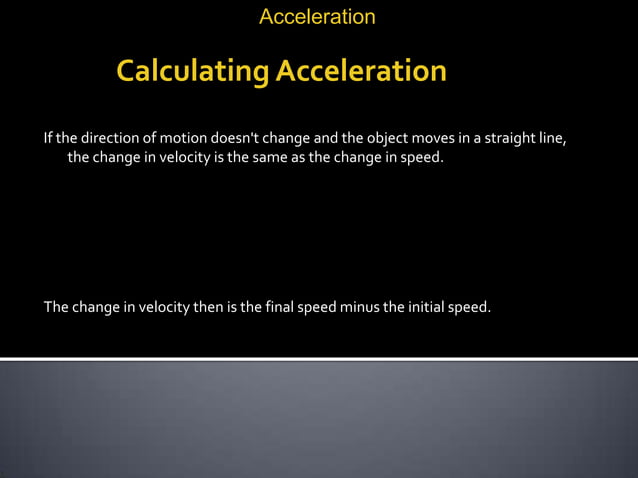 Acceleration

Calculating Acceleration

If the direction of motion doesn't change and the object moves in a straight line, the change in velocity is the same as the change in speed.

The change in velocity then is the final speed minus the initial speed.